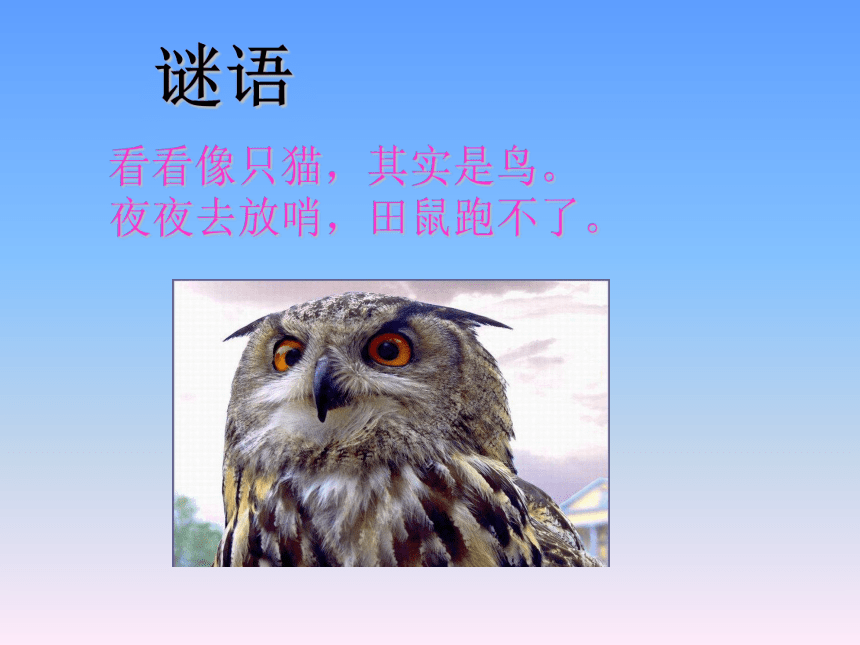 谜语

看看像只猫，其实是鸟。
夜夜去放哨，田鼠跑不了。